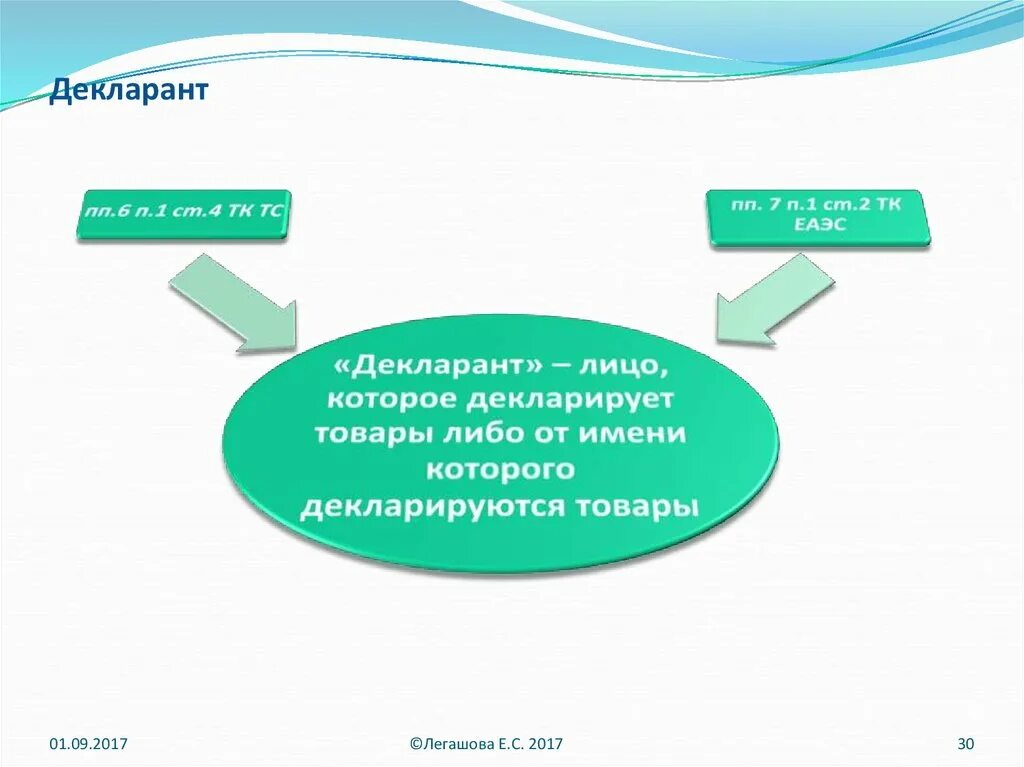 Декларант

пп.6 п.1 ст.4 ТК ТС

пп. 7 п.1 ст.2 ТК ЕАЭС

«Декларант» – лицо, которое декларирует товары либо от имени которого декларируются товары

01.09.2017

©Легашова Е.С. 2017

30